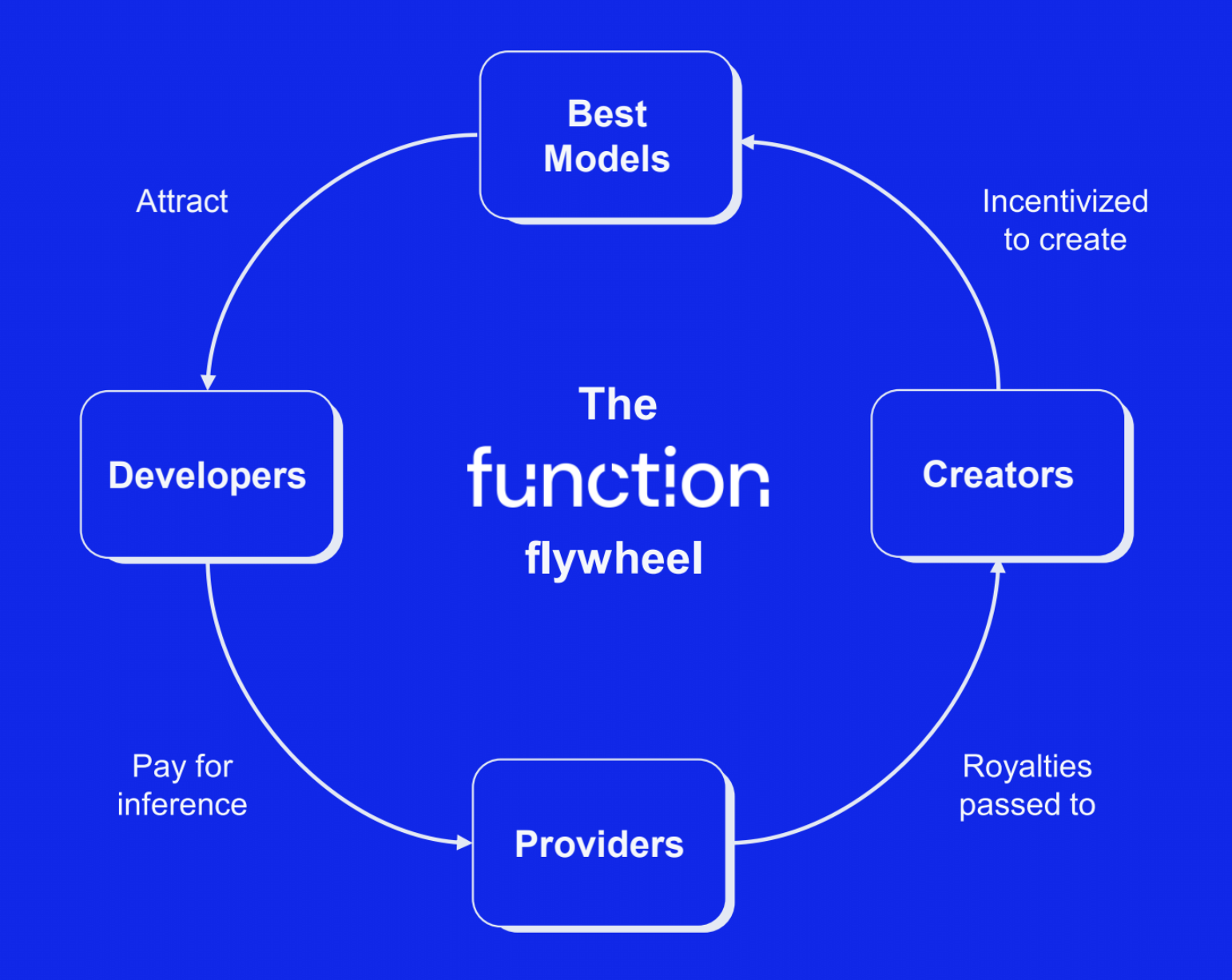 Best Models

Attract

Incentivized to create

Developers

The function flywheel

Creators

Pay for inference

Royalties passed to

Providers